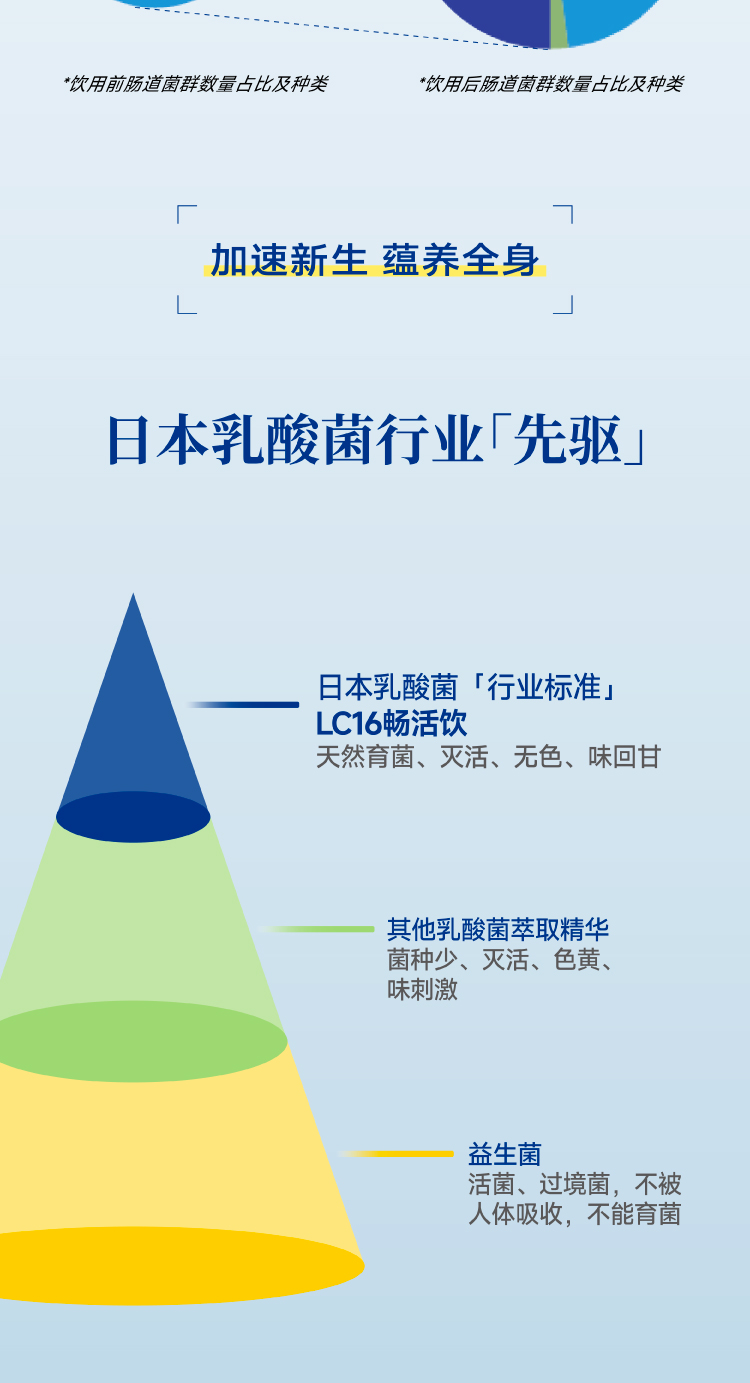 *饮用前肠道菌群数量占比及种类

*饮用后肠道菌群数量占比及种类

加速新生 蕴养全身

日本乳酸菌行业「先驱」

日本乳酸菌「行业标准」
LC16畅活饮
天然育菌、灭活、无色、味回甘

其他乳酸菌萃取精华
菌种少、灭活、色黄、味刺激

益生菌
活菌、过境菌，不被人体吸收，不能育菌